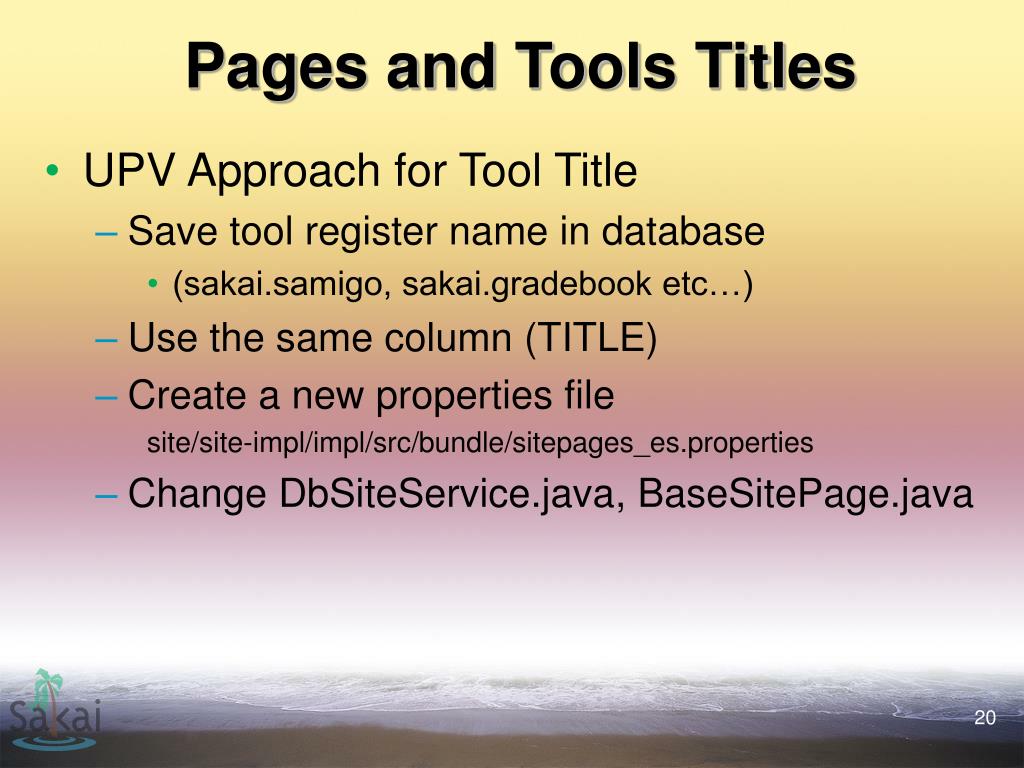 Pages and Tools Titles

• UPV Approach for Tool Title
– Save tool register name in database
• (sakai.samigo, sakai.gradebook etc…)
– Use the same column (TITLE)
– Create a new properties file
site/site-impl/impl/src/bundle/sitepages_es.properties
– Change DbSiteService.java, BaseSitePage.java

Sakai

20